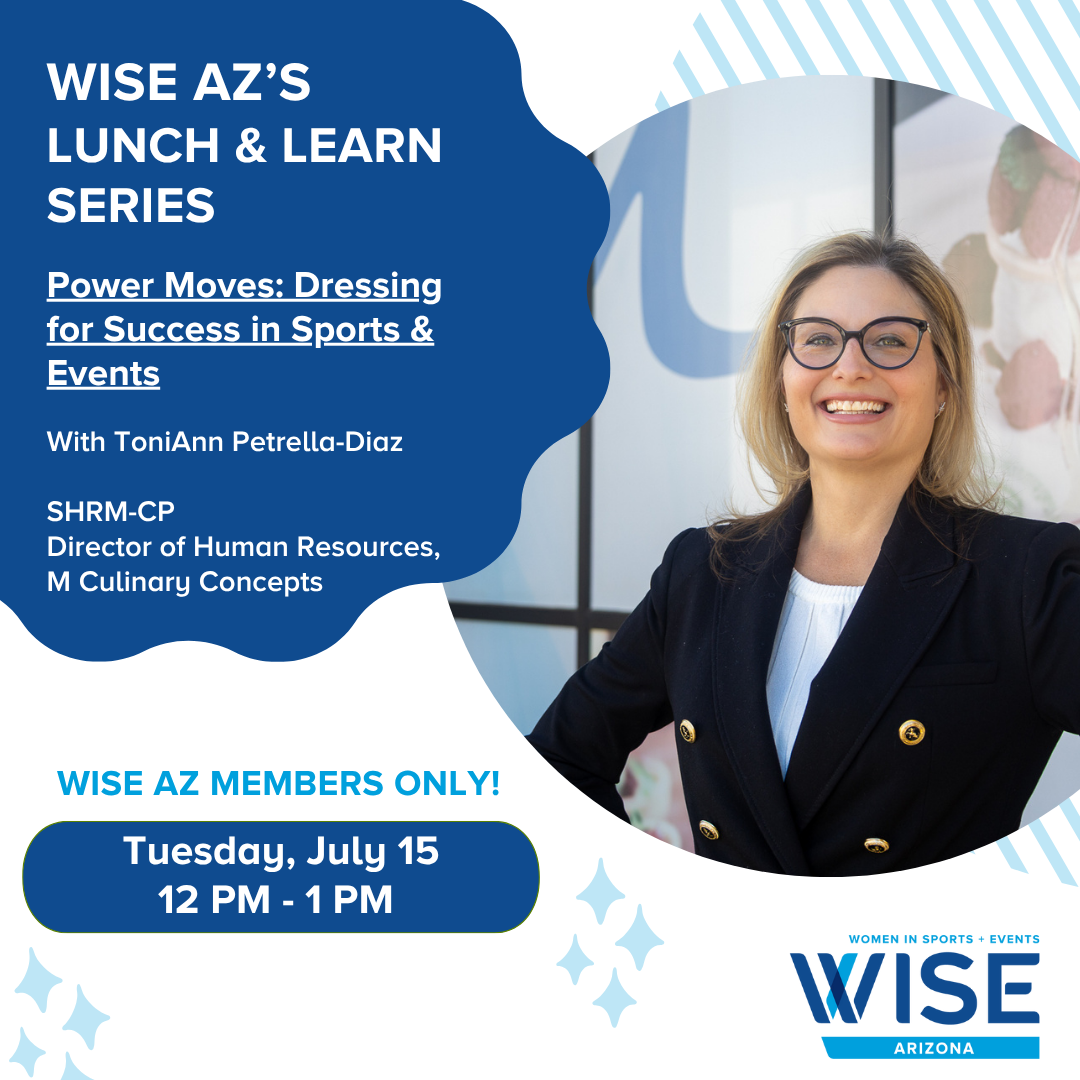 WISE AZ'S LUNCH & LEARN SERIES

Power Moves: Dressing for Success in Sports & Events

With ToniAnn Petrella-Diaz

SHRM-CP
Director of Human Resources, M Culinary Concepts

WISE AZ MEMBERS ONLY!

Tuesday, July 15
12 PM - 1 PM

WOMEN IN SPORTS + EVENTS
WISE
ARIZONA